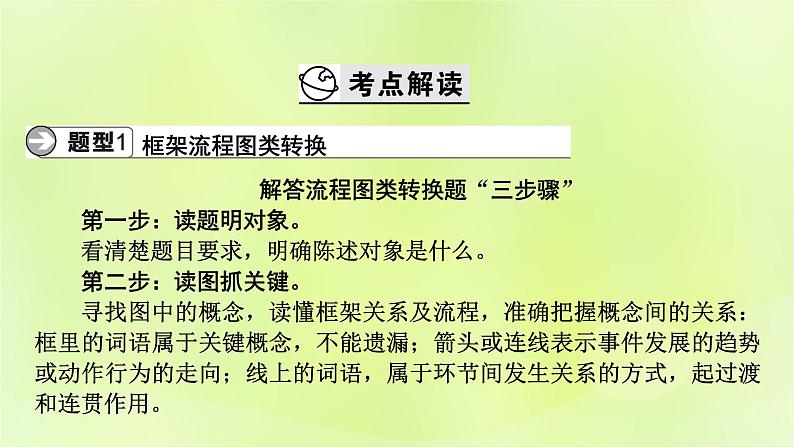 考点解读

题型1 框架流程图类转换

解答流程图类转换题“三步骤”

第一步：读题明对象。

看清楚题目要求，明确陈述对象是什么。

第二步：读图抓关键。

寻找图中的概念，读懂框架关系及流程，准确把握概念间的关系：框里的词语属于关键概念，不能遗漏；箭头或连线表示事件发展的趋势或动作行为的走向；线上的词语，属于环节间发生关系的方式，起过渡和连贯作用。